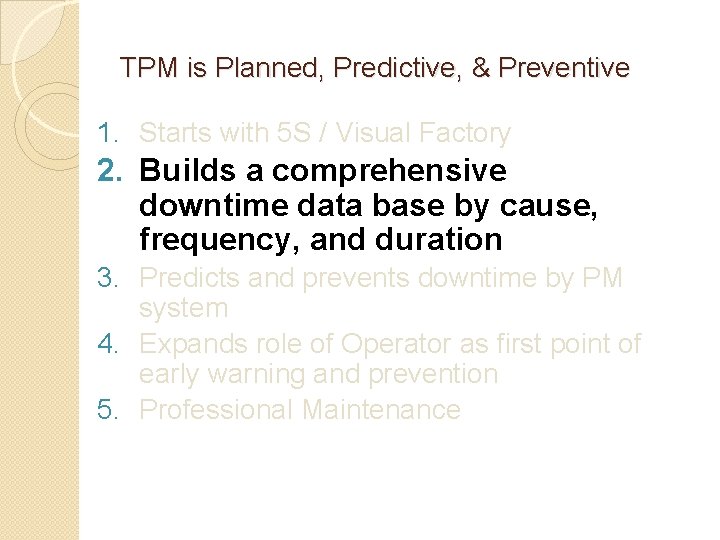 TPM is Planned, Predictive, & Preventive

1. Starts with 5S / Visual Factory
2. Builds a comprehensive downtime data base by cause, frequency, and duration
3. Predicts and prevents downtime by PM system
4. Expands role of Operator as first point of early warning and prevention
5. Professional Maintenance